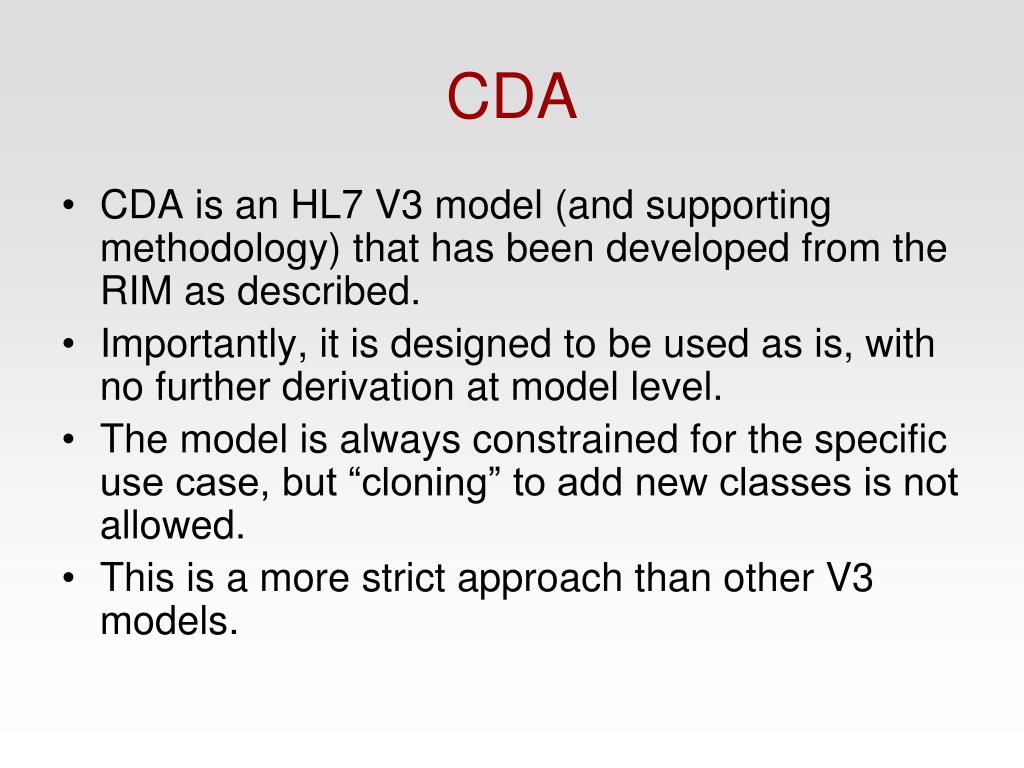 CDA

• CDA is an HL7 V3 model (and supporting methodology) that has been developed from the RIM as described.
• Importantly, it is designed to be used as is, with no further derivation at model level.
• The model is always constrained for the specific use case, but “cloning” to add new classes is not allowed.
• This is a more strict approach than other V3 models.